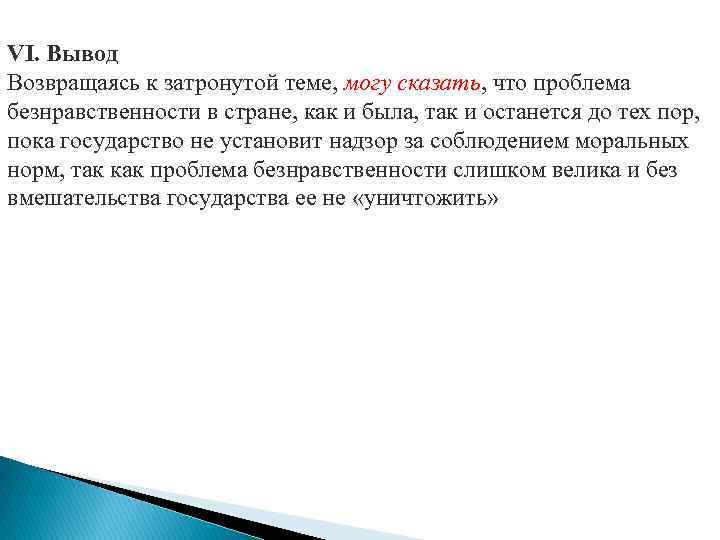 VI. Вывод
Возвращаясь к затронутой теме, могу сказать, что проблема безнравственности в стране, как и была, так и останется до тех пор, пока государство не установит надзор за соблюдением моральных норм, так как проблема безнравственности слишком велика и без вмешательства государства ее не «уничтожить»